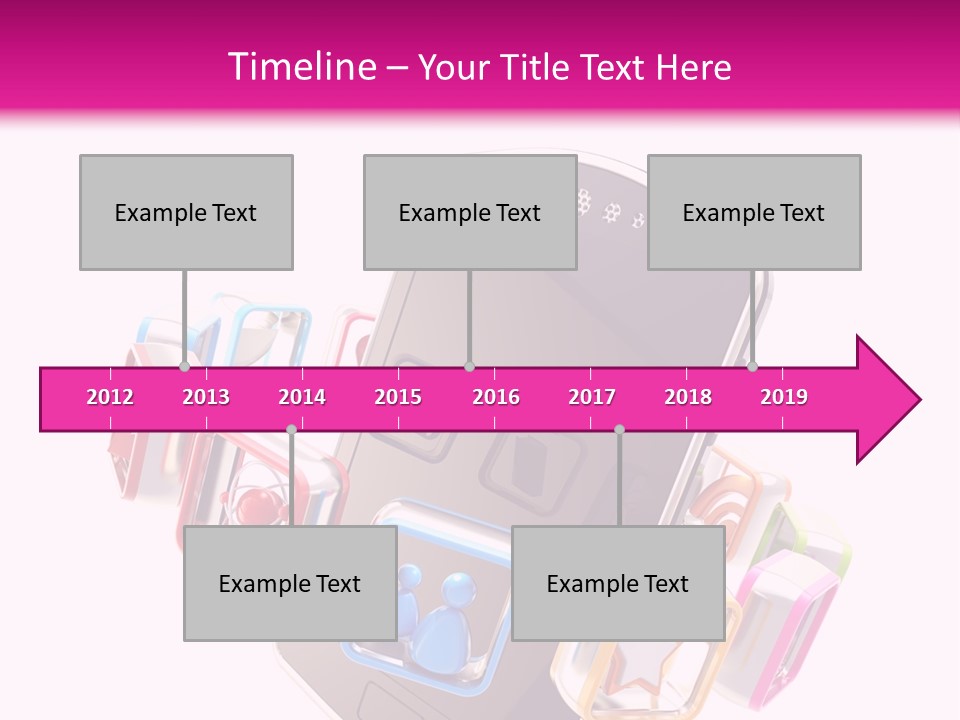 Timeline – Your Title Text Here

Example Text

Example Text

Example Text

2012 2013 2014 2015 2016 2017 2018 2019

Example Text

Example Text